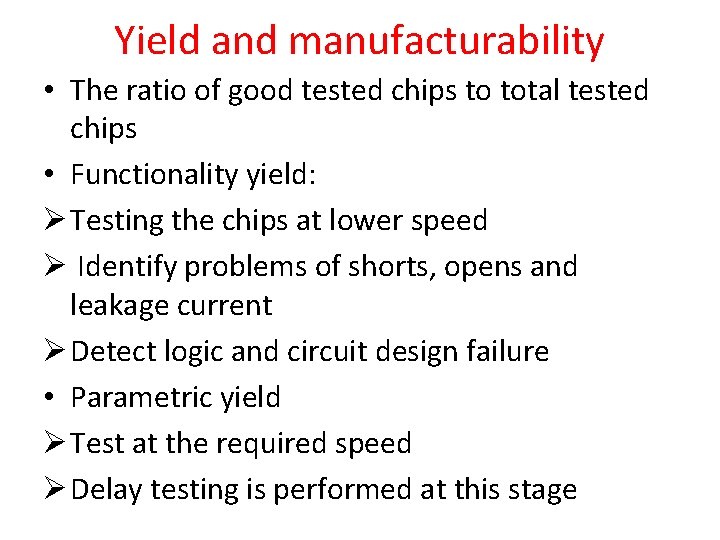 Yield and manufacturability

• The ratio of good tested chips to total tested chips

• Functionality yield:

➢ Testing the chips at lower speed

➢ Identify problems of shorts, opens and leakage current

➢ Detect logic and circuit design failure

• Parametric yield

➢ Test at the required speed

➢ Delay testing is performed at this stage